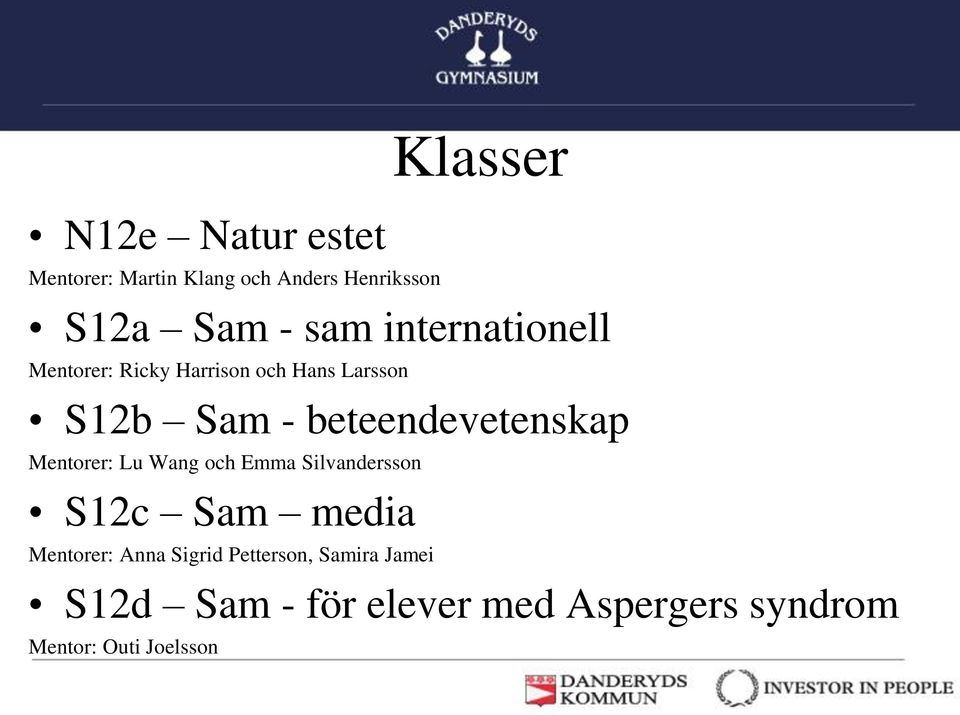 DANDERYDS GYMNASIUM

Klasser

• N12e – Natur estet
Mentorer: Martin Klang och Anders Henriksson

• S12a – Sam - sam internationell
Mentorer: Ricky Harrison och Hans Larsson

• S12b – Sam - beteendevetenskap
Mentorer: Lu Wang och Emma Silvandersson

• S12c – Sam – media
Mentorer: Anna Sigrid Petterson, Samira Jamei

• S12d – Sam - för elever med Aspergers syndrom
Mentor: Outi Joelsson

DANDERYDS KOMMUN

INVESTOR IN PEOPLE